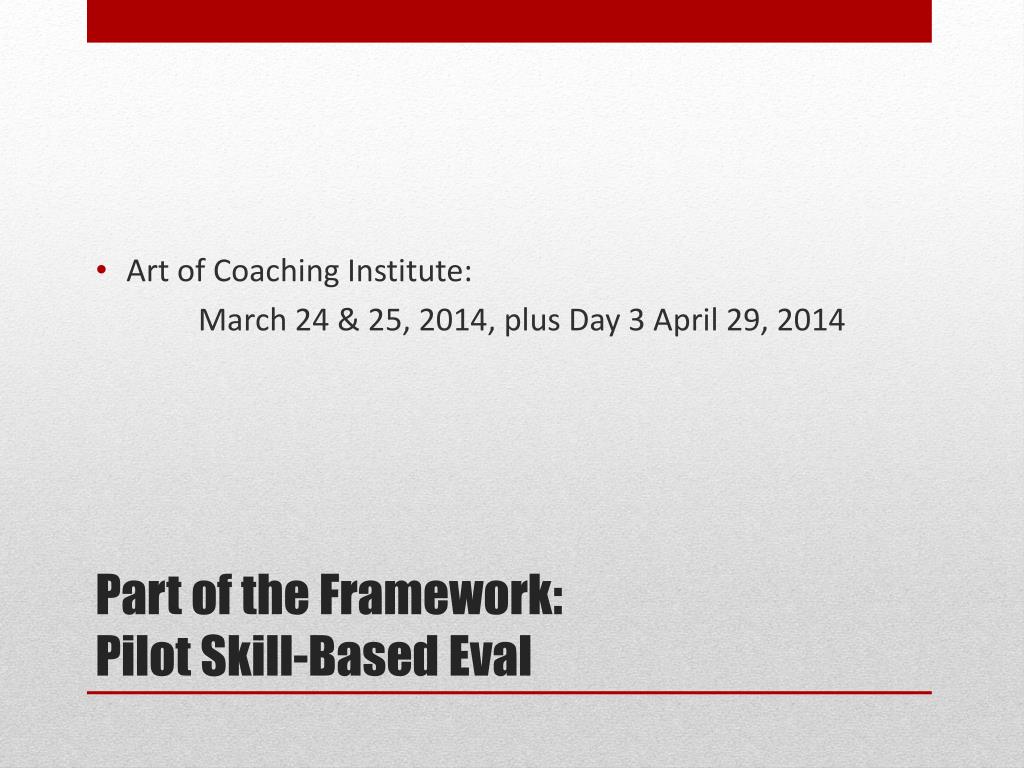 • Art of Coaching Institute:
March 24 & 25, 2014, plus Day 3 April 29, 2014

Part of the Framework:
Pilot Skill-Based Eval